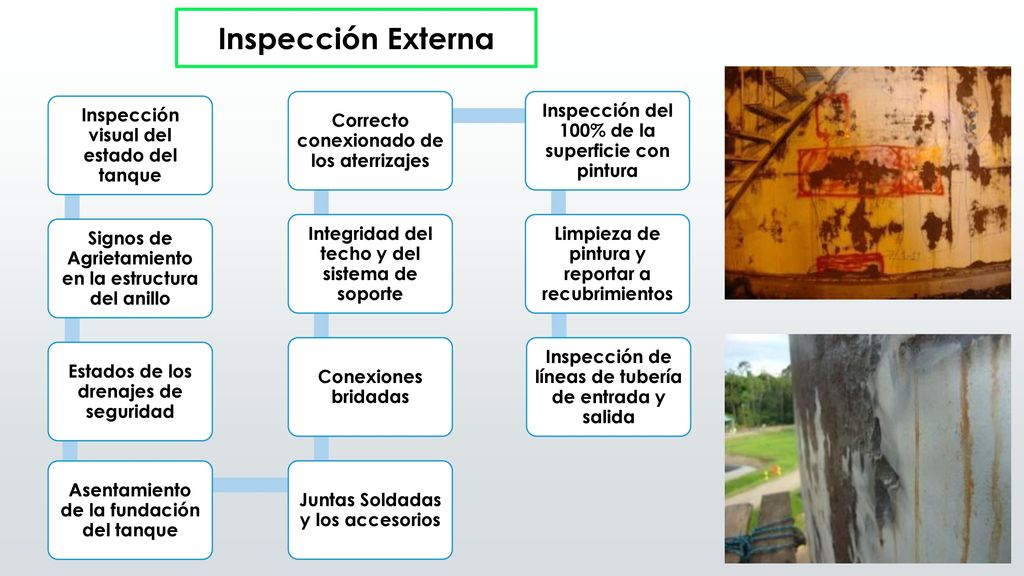 Inspección Externa

Inspección visual del estado del tanque

Signos de Agrietamiento en la estructura del anillo

Estados de los drenajes de seguridad

Asentamiento de la fundación del tanque

Juntas Soldadas y los accesorios

Conexiones bridadas

Integridad del techo y del sistema de soporte

Correcto conexionado de los aterrizajes

Inspección del 100% de la superficie con pintura

Limpieza de pintura y reportar a recubrimientos

Inspección de líneas de tubería de entrada y salida